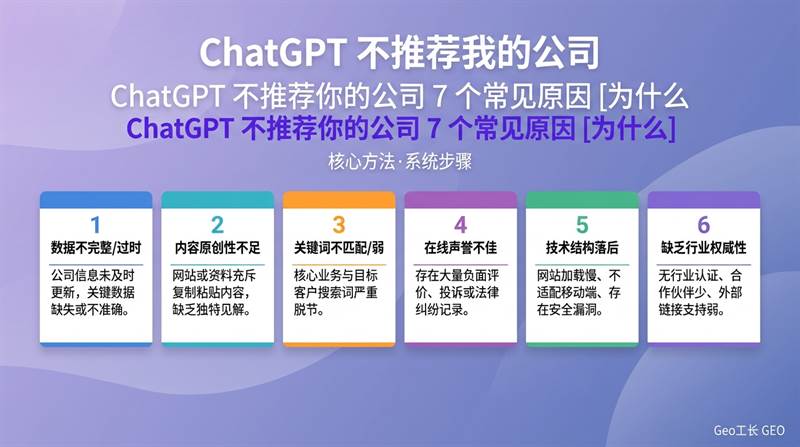 ChatGPT 不推荐我的公司

ChatGPT 不推荐你的公司 7 个常见原因 [为什么

ChatGPT 不推荐你的公司 7 个常见原因 [为什么]

核心方法·系统步骤

1
数据不完整/过时
公司信息未及时更新，关键数据缺失或不准确。

2
内容原创性不足
网站或资料充斥复制粘贴内容，缺乏独特见解。

3
关键词不匹配/弱
核心业务与目标客户搜索词严重脱节。

4
在线声誉不佳
存在大量负面评价、投诉或法律纠纷记录。

5
技术结构落后
网站加载慢、不适配移动端、存在安全漏洞。

6
缺乏行业权威性
无行业认证、合作伙伴少、外部链接支持弱。

Geo工长 GEO